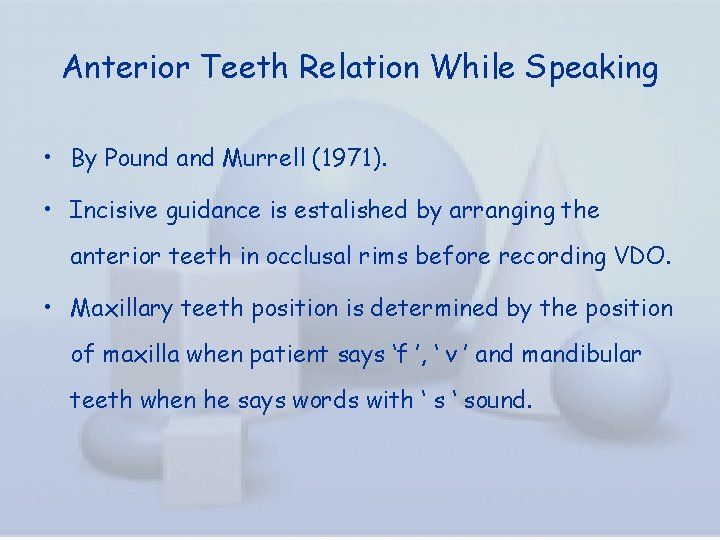 Anterior Teeth Relation While Speaking

• By Pound and Murrell (1971).

• Incisive guidance is estalished by arranging the anterior teeth in occlusal rims before recording VDO.

• Maxillary teeth position is determined by the position of maxilla when patient says ‘f ’, ‘ v ’ and mandibular teeth when he says words with ‘ s ‘ sound.